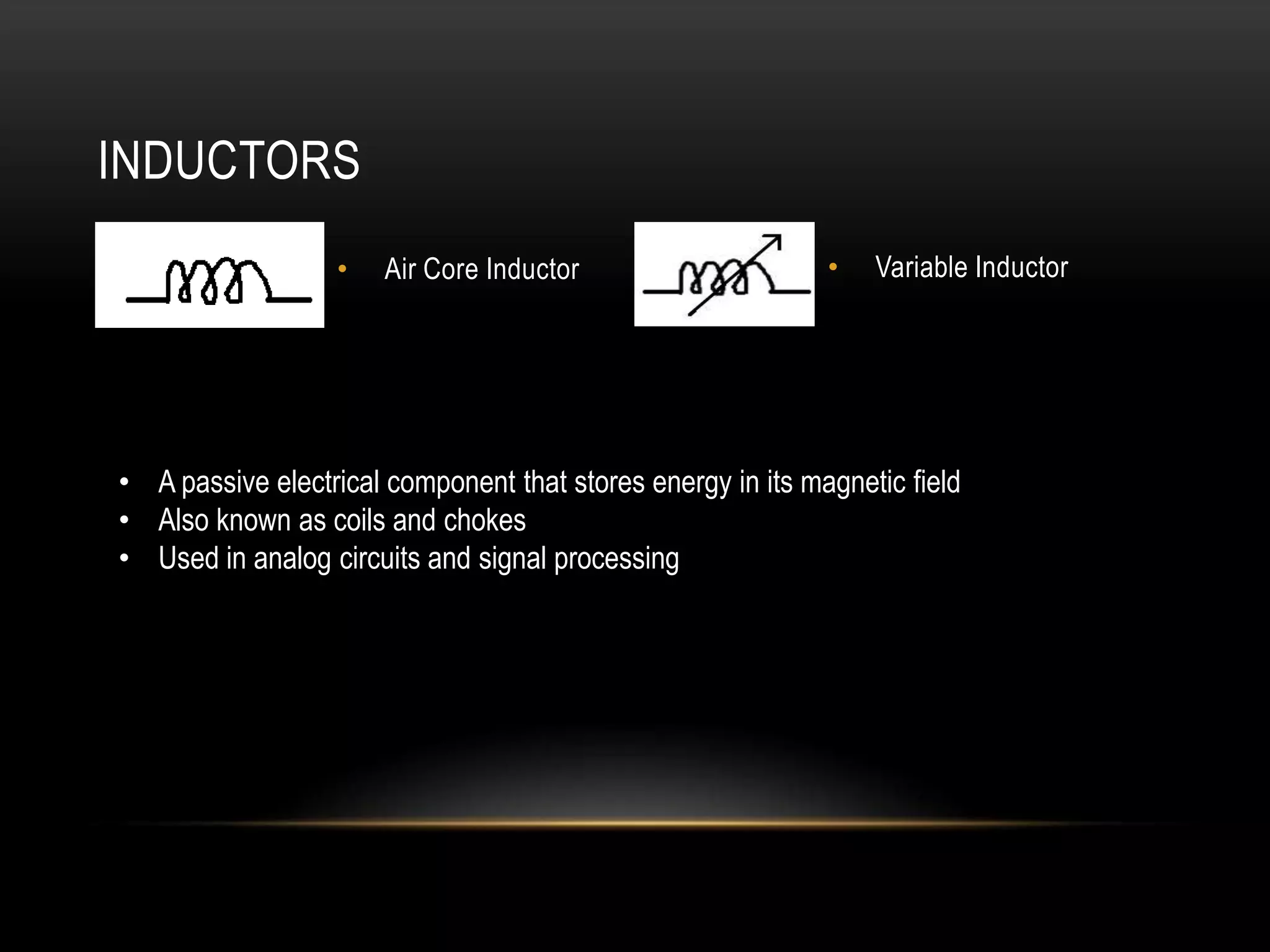 INDUCTORS

• Air Core Inductor

• Variable Inductor

• A passive electrical component that stores energy in its magnetic field
• Also known as coils and chokes
• Used in analog circuits and signal processing